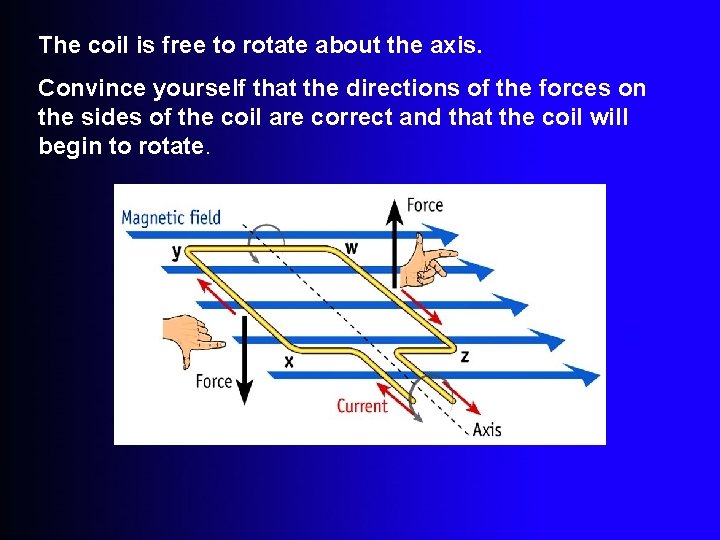 The coil is free to rotate about the axis.

Convince yourself that the directions of the forces on the sides of the coil are correct and that the coil will begin to rotate.

Magnetic field
Force
y
w
x
z
Force
Current
Axis